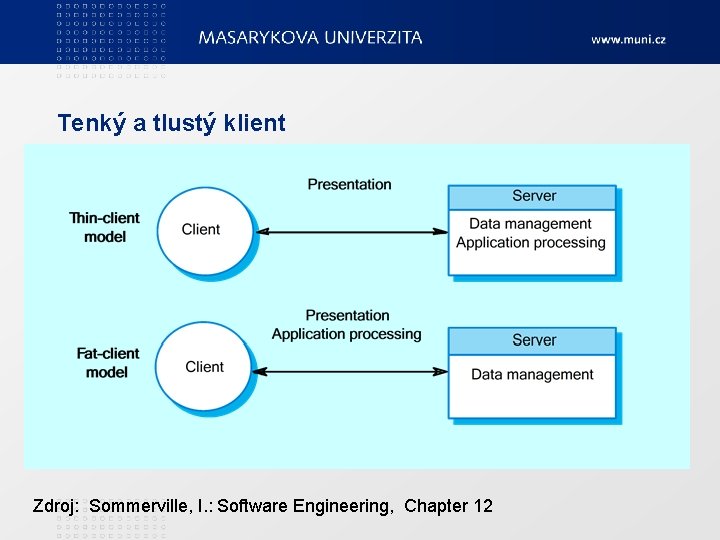 MASARYKOVA UNIVERZITA

www.muni.cz

Tenký a tlustý klient

Thin-client model

Client

Presentation

Server

Data management
Application processing

Fat-client model

Client

Presentation
Application processing

Server

Data management

Zdroj: Sommerville, I.: Software Engineering, Chapter 12